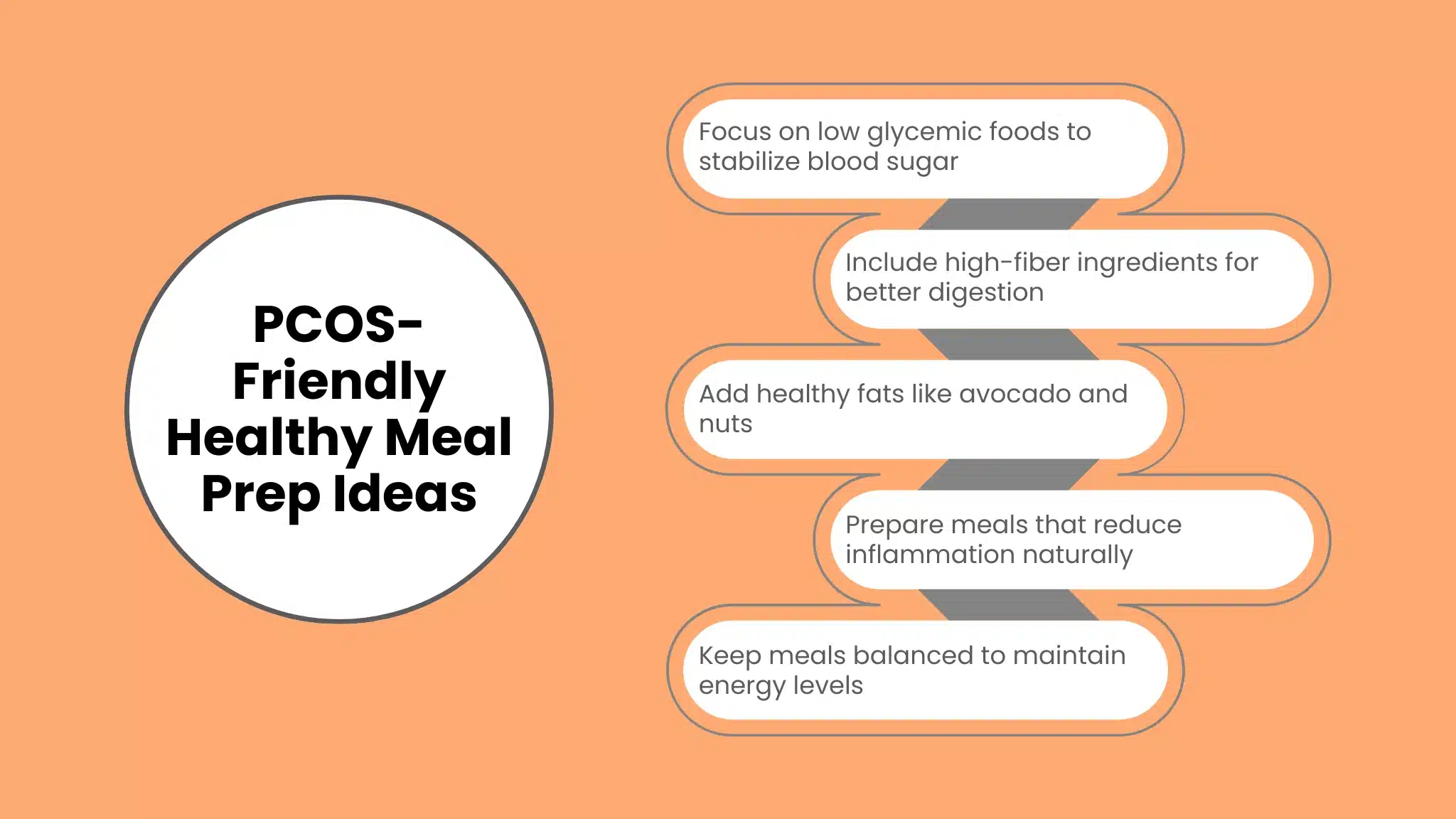 PCOS-Friendly Healthy Meal Prep Ideas

Focus on low glycemic foods to stabilize blood sugar

Include high-fiber ingredients for better digestion

Add healthy fats like avocado and nuts

Prepare meals that reduce inflammation naturally

Keep meals balanced to maintain energy levels